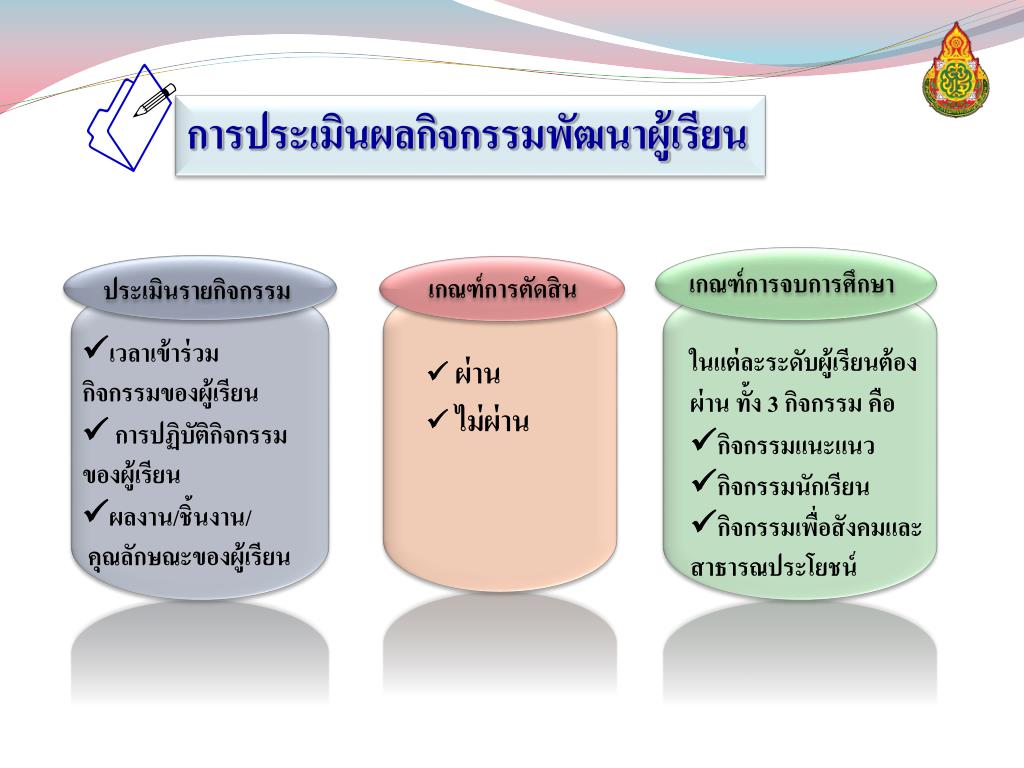 การประเมินผลกิจกรรมพัฒนาผู้เรียน

ประเมินรายกิจกรรม

✓เวลาเข้าร่วมกิจกรรมของผู้เรียน
✓ การปฏิบัติกิจกรรมของผู้เรียน
✓ผลงาน/ชิ้นงาน/ คุณลักษณะของผู้เรียน

เกณฑ์การตัดสิน

✓ ผ่าน
✓ ไม่ผ่าน

เกณฑ์การจบการศึกษา

ในแต่ละระดับผู้เรียนต้องผ่าน ทั้ง 3 กิจกรรม คือ
✓กิจกรรมแนะแนว
✓กิจกรรมนักเรียน
✓กิจกรรมเพื่อสังคมและสาธารณประโยชน์